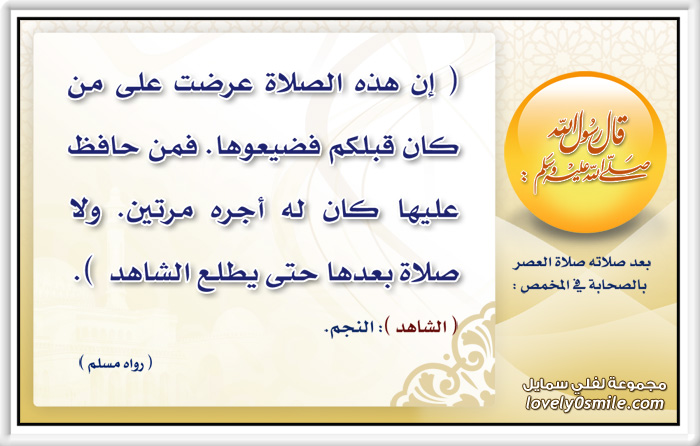 قال رسول الله صلى الله عليه وسلم :

بعد صلاته صلاة العصر بالصحابة في المخمص :

( إن هذه الصلاة عرضت على من كان قبلكم فضيعوها . فمن حافظ عليها كان له أجره مرتين. ولا صلاة بعدها حتى يطلع الشاهد ).

( الشاهد ): النجم.

( رواه مسلم )

مجموعة لفلي سمايل
lovely0smile.com